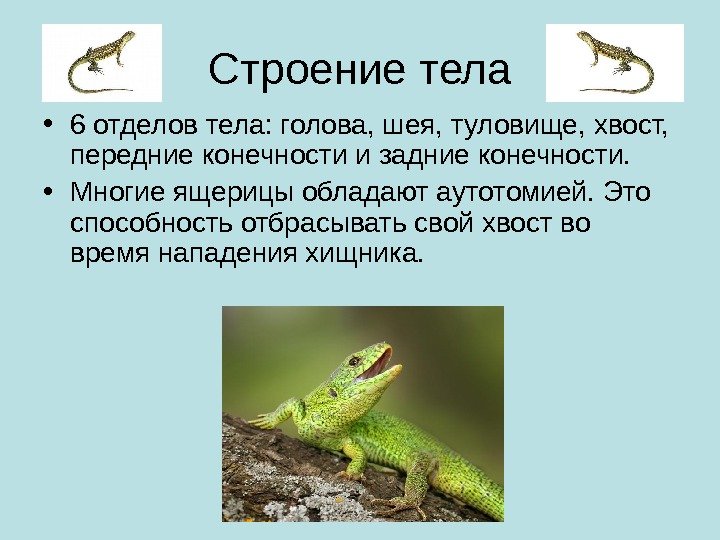 Строение тела

• 6 отделов тела: голова, шея, туловище, хвост, передние конечности и задние конечности.

• Многие ящерицы обладают аутотомией. Это способность отбрасывать свой хвост во время нападения хищника.